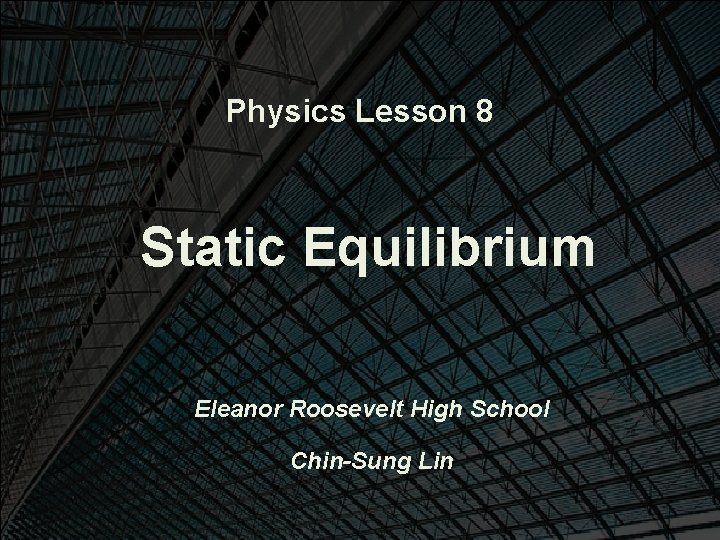 Physics Lesson 8

Static Equilibrium

Eleanor Roosevelt High School

Chin-Sung Lin